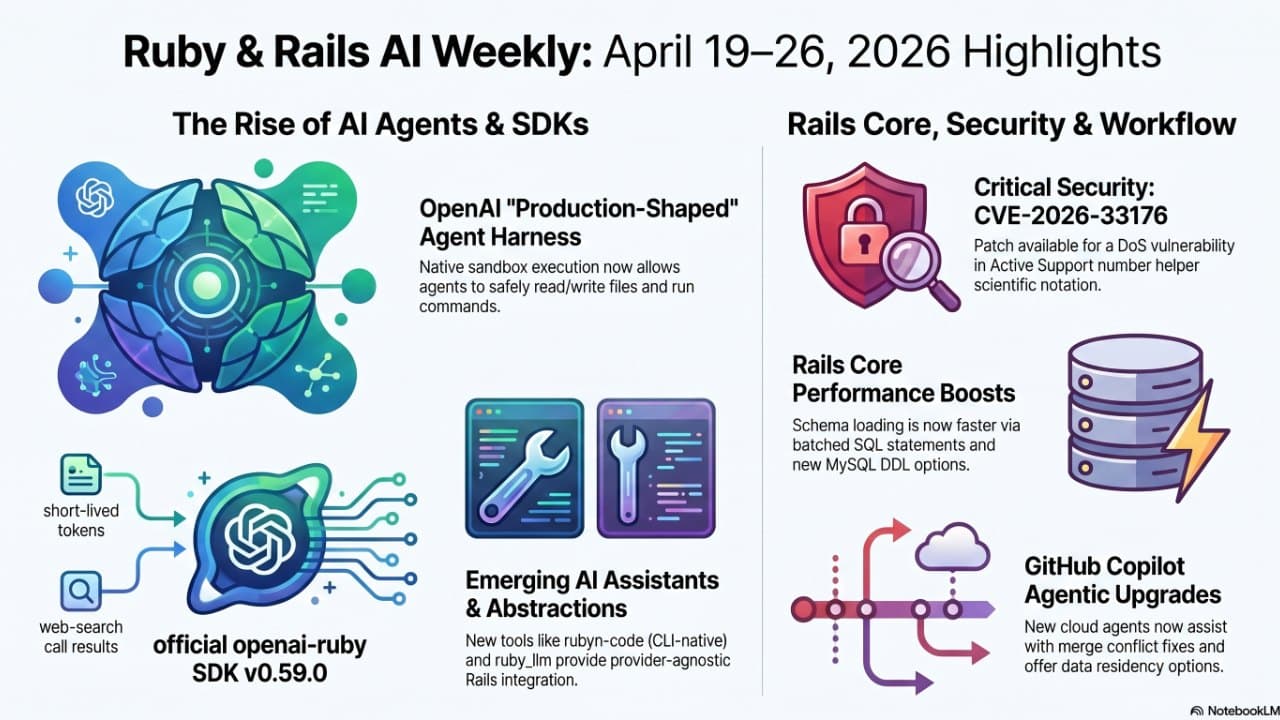 Ruby & Rails AI Weekly: April 19–26, 2026 Highlights

The Rise of AI Agents & SDKs

OpenAI "Production-Shaped" Agent Harness

Native sandbox execution now allows agents to safely read/write files and run commands.

short-lived tokens

web-search call results

official openai-ruby SDK v0.59.0

Emerging AI Assistants & Abstractions

New tools like rubyn-code (CLI-native) and ruby_llm provide provider-agnostic Rails integration.

Rails Core, Security & Workflow

Critical Security: CVE-2026-33176

Patch available for a DoS vulnerability in Active Support number helper scientific notation.

Rails Core Performance Boosts

Schema loading is now faster via batched SQL statements and new MySQL DDL options.

GitHub Copilot Agentic Upgrades

New cloud agents now assist with merge conflict fixes and offer data residency options.

NotebookLM